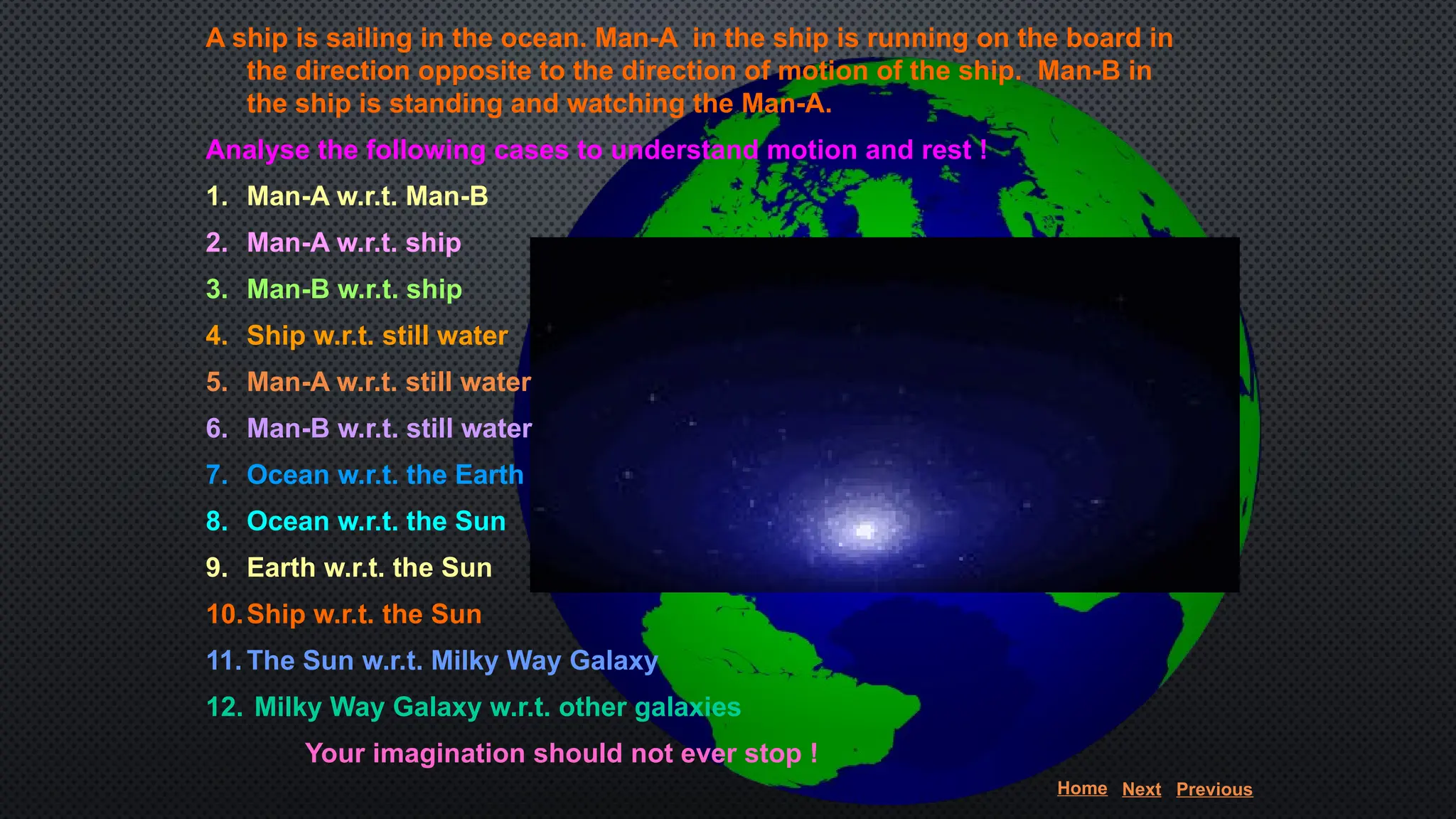 A ship is sailing in the ocean. Man-A in the ship is running on the board in the direction opposite to the direction of motion of the ship. Man-B in the ship is standing and watching the Man-A.

Analyse the following cases to understand motion and rest !

1. Man-A w.r.t. Man-B
2. Man-A w.r.t. ship
3. Man-B w.r.t. ship
4. Ship w.r.t. still water
5. Man-A w.r.t. still water
6. Man-B w.r.t. still water
7. Ocean w.r.t. the Earth
8. Ocean w.r.t. the Sun
9. Earth w.r.t. the Sun
10. Ship w.r.t. the Sun
11. The Sun w.r.t. Milky Way Galaxy
12. Milky Way Galaxy w.r.t. other galaxies

Your imagination should not ever stop !

Home Next Previous